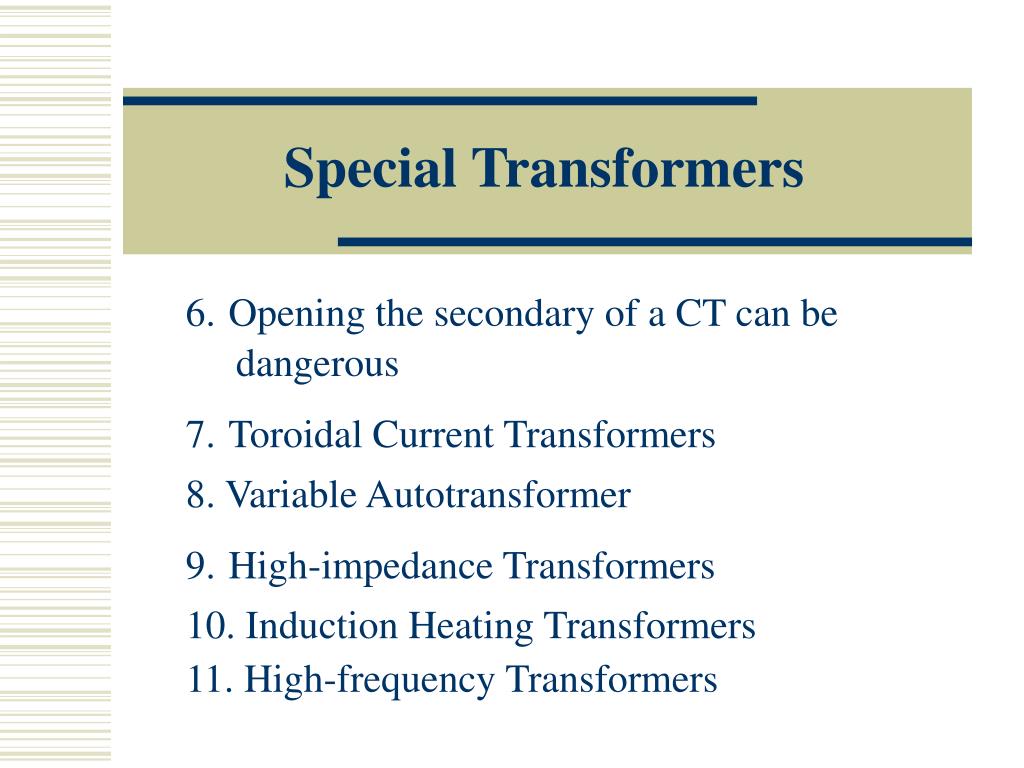 Special Transformers

6. Opening the secondary of a CT can be dangerous

7. Toroidal Current Transformers

8. Variable Autotransformer

9. High-impedance Transformers

10. Induction Heating Transformers

11. High-frequency Transformers